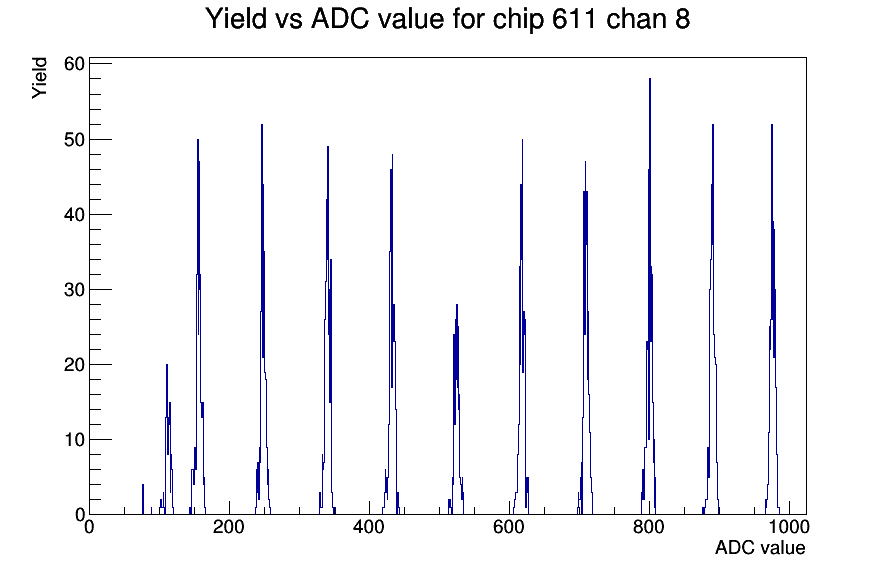 Yield vs ADC value for chip 611 chan 8

Yield

60
50
40
30
20
10
0

0
200
400
600
800
1000

ADC value